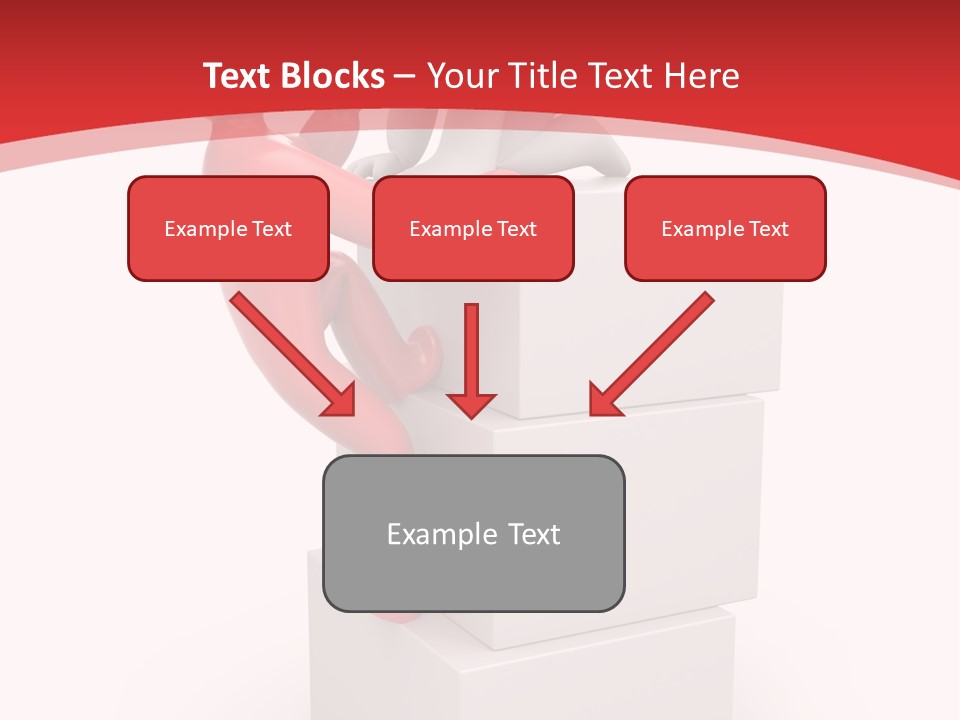 Text Blocks – Your Title Text Here

Example Text

Example Text

Example Text

Example Text